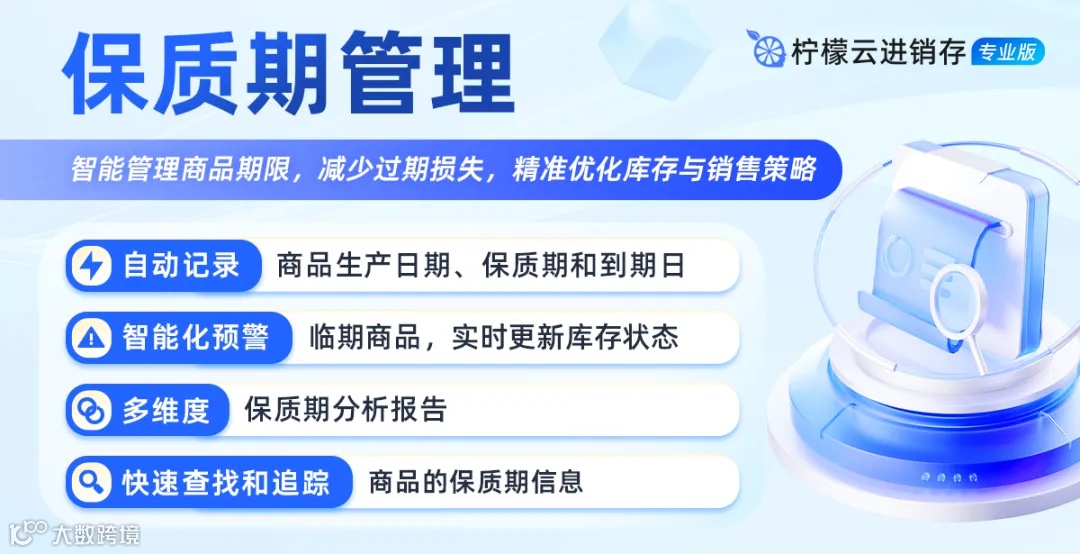 保质期管理

柠檬云进销存 专业版

智能管理商品期限，减少过期损失，精准优化库存与销售策略

自动记录 商品生产日期、保质期和到期日

智能化预警 临期商品，实时更新库存状态

多维度 保质期分析报告

快速查找和追踪 商品的保质期信息

大数跨境